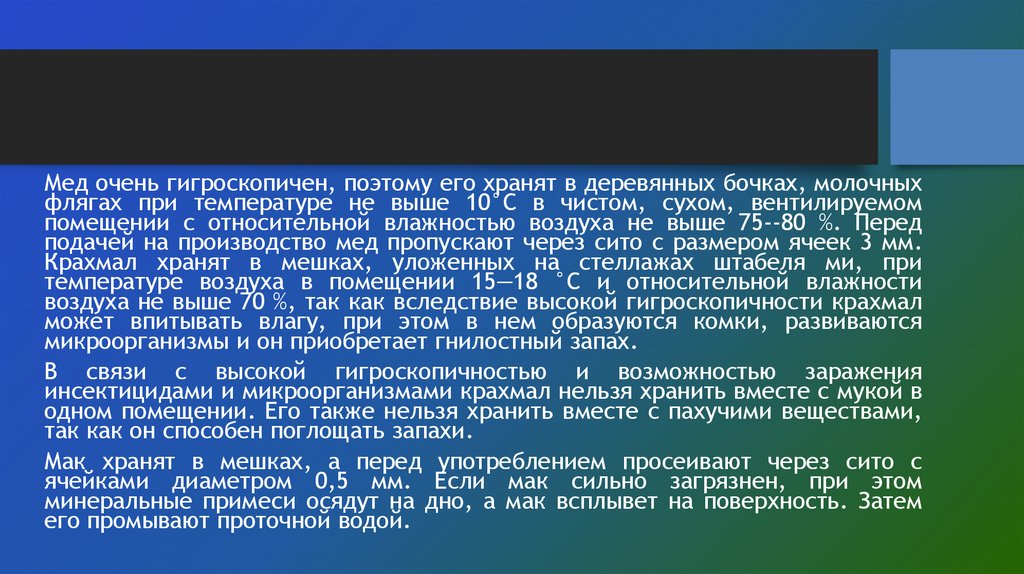 Мед очень гигроскопичен, поэтому его хранят в деревянных бочках, молочных флягах при температуре не выше 10°С в чистом, сухом, вентилируемом помещении с относительной влажностью воздуха не выше 75--80 %. Перед подачей на производство мед пропускают через сито с размером ячеек 3 мм. Крахмал хранят в мешках, уложенных на стеллажах штабеля ми, при температуре воздуха в помещении 15—18 °С и относительной влажности воздуха не выше 70 %, так как вследствие высокой гигроскопичности крахмал может впитывать влагу, при этом в нем образуются комки, развиваются микроорганизмы и он приобретает гнилостный запах.

В связи с высокой гигроскопичностью и возможностью заражения инсектицидами и микроорганизмами крахмал нельзя хранить вместе с мукой в одном помещении. Его также нельзя хранить вместе с пахучими веществами, так как он способен поглощать запахи.

Мак хранят в мешках, а перед употреблением просеивают через сито с ячейками диаметром 0,5 мм. Если мак сильно загрязнен, при этом минеральные примеси осядут на дно, а мак всплывет на поверхность. Затем его промывают проточной водой.